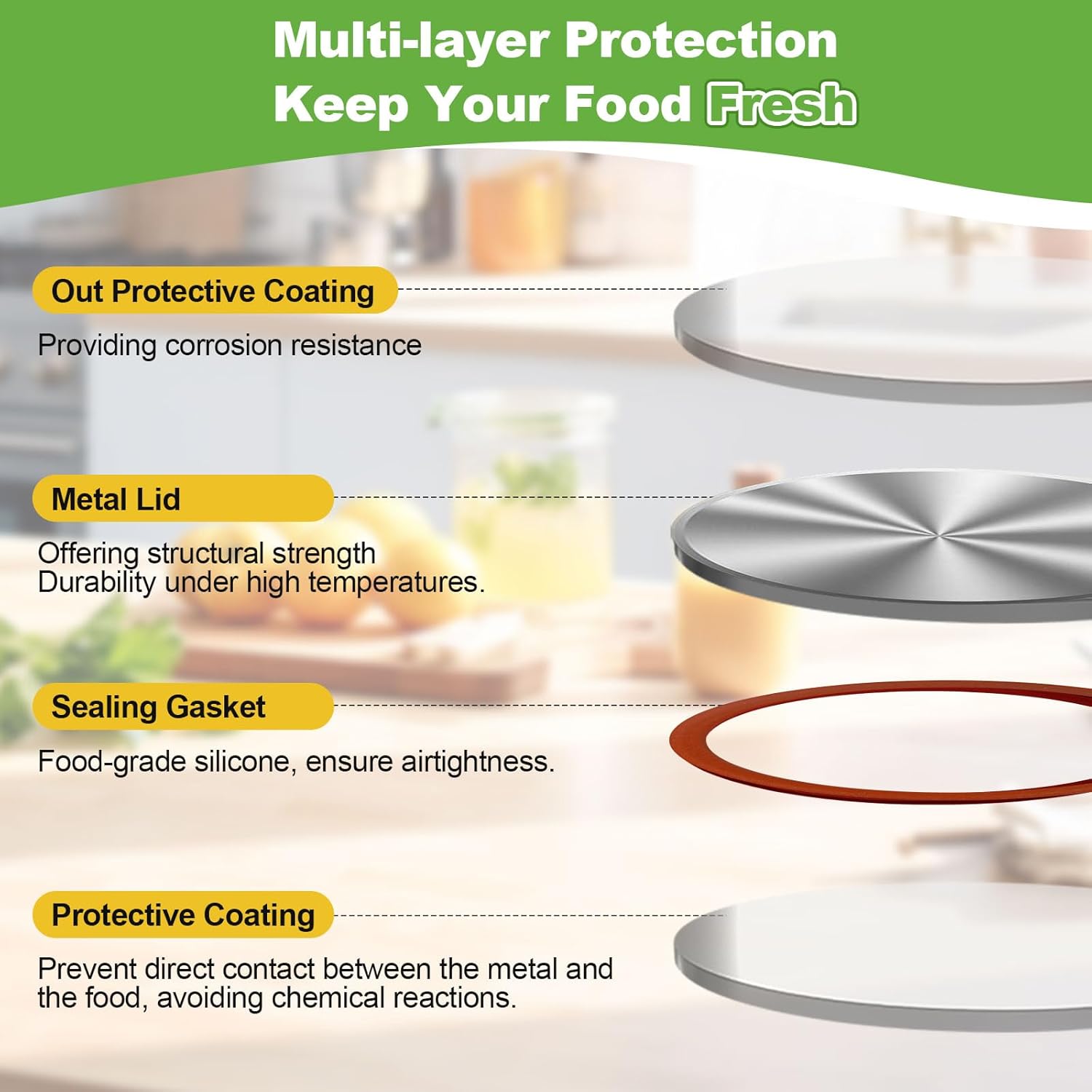 Multi-layer Protection
Keep Your Food Fresh

Out Protective Coating

Providing corrosion resistance

Metal Lid

Offering structural strength
Durability under high temperatures.

Sealing Gasket

Food-grade silicone, ensure airtightness.

Protective Coating

Prevent direct contact between the metal and the food, avoiding chemical reactions.